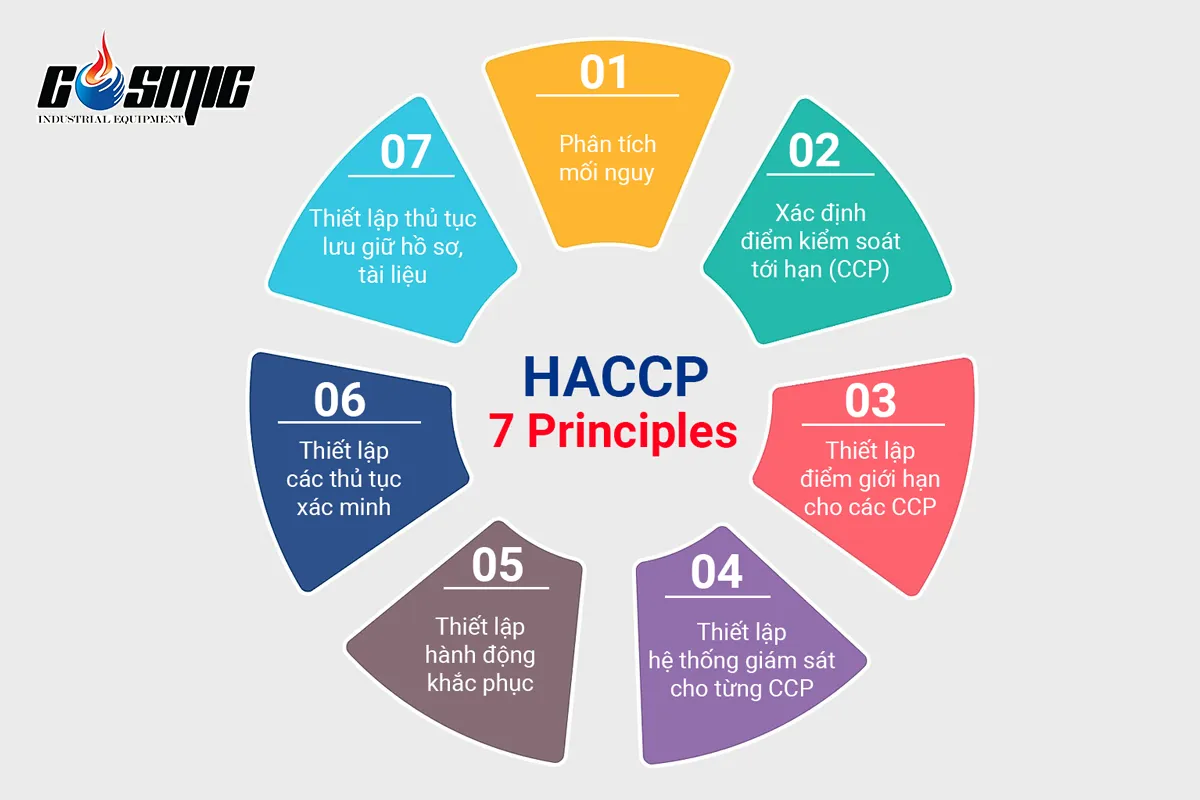 COSMIC
INDUSTRIAL EQUIPMENT

HACCP
7 Principles

01
Phân tích mối nguy

02
Xác định điểm kiểm soát tới hạn (CCP)

03
Thiết lập điểm giới hạn cho các CCP

04
Thiết lập hệ thống giám sát cho từng CCP

05
Thiết lập hành động khắc phục

06
Thiết lập các thủ tục xác minh

07
Thiết lập thủ tục lưu giữ hồ sơ, tài liệu